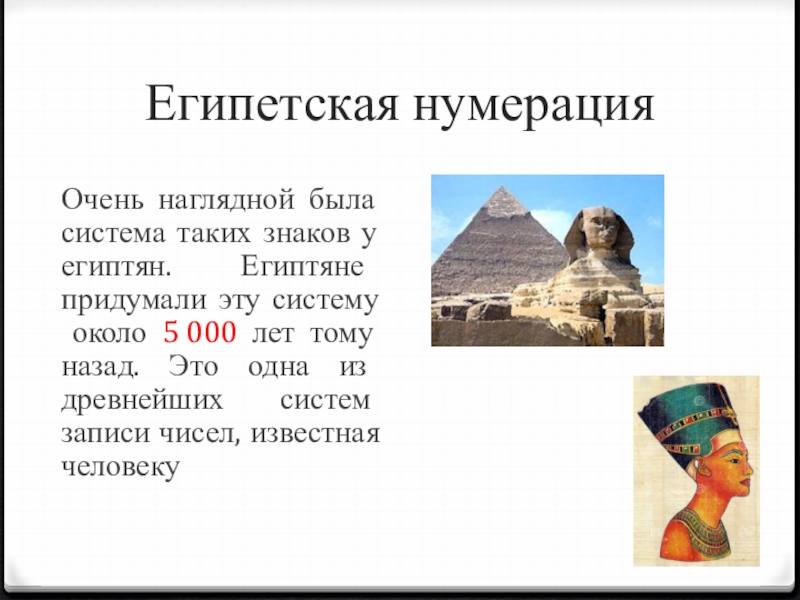 Египетская нумерация

Очень наглядной была система таких знаков у египтян. Египтяне придумали эту систему около 5 000 лет тому назад. Это одна из древнейших систем записи чисел, известная человеку